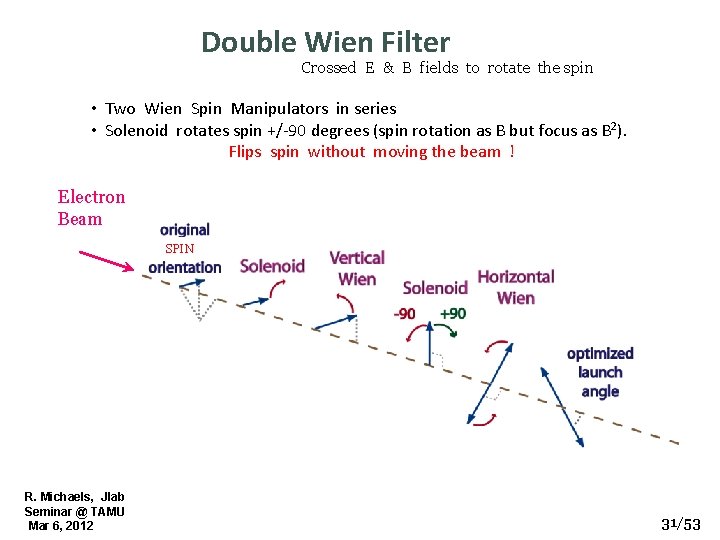 Double Wien Filter

Crossed E & B fields to rotate the spin

• Two Wien Spin Manipulators in series
• Solenoid rotates spin +/-90 degrees (spin rotation as B but focus as $B^2$).

Flips spin without moving the beam !

Electron Beam

original SPIN orientation

Solenoid

Vertical Wien

Solenoid

-90 +90

Horizontal Wien

optimized launch angle

R. Michaels, Jlab
Seminar @ TAMU
Mar 6, 2012

31/53